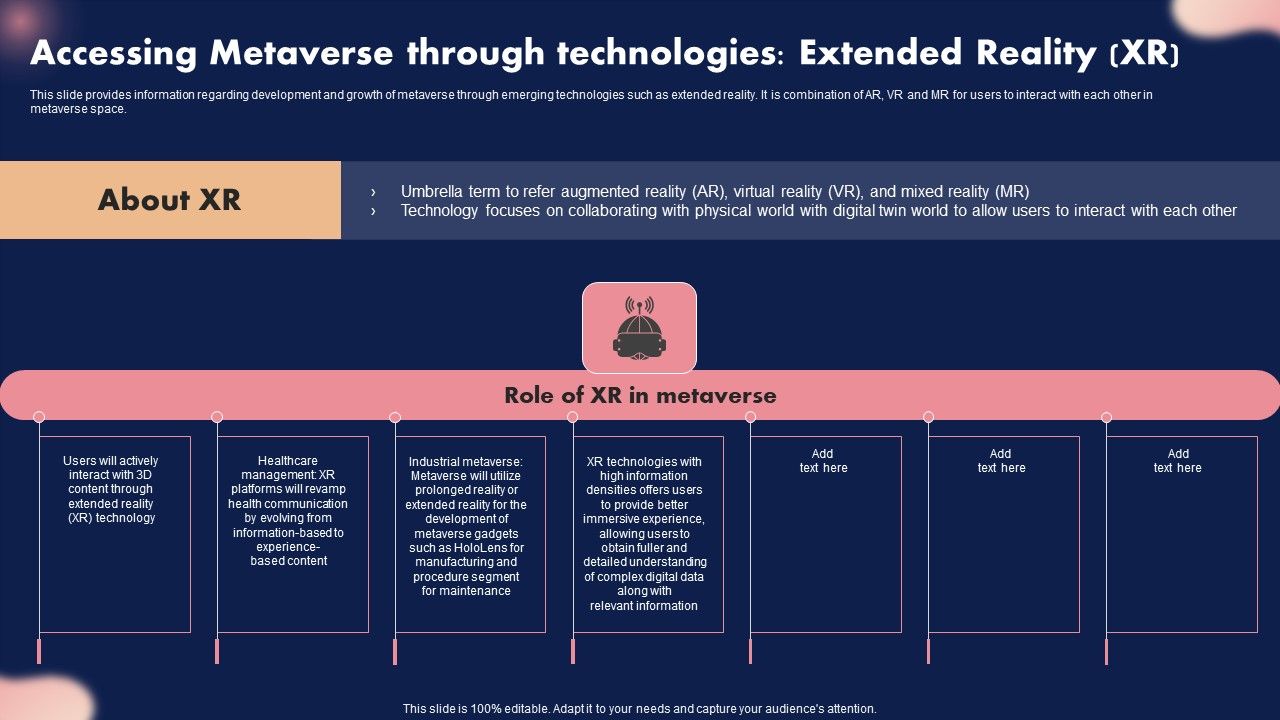 Accessing Metaverse through technologies: Extended Reality (XR)

This slide provides information regarding development and growth of metaverse through emerging technologies such as extended reality. It is combination of AR, VR and MR for users to interact with each other in metaverse space.

About XR

› Umbrella term to refer augmented reality (AR), virtual reality (VR), and mixed reality (MR)
› Technology focuses on collaborating with physical world with digital twin world to allow users to interact with each other

Role of XR in metaverse

Users will actively interact with 3D content through extended reality (XR) technology

Healthcare management: XR platforms will revamp health communication by evolving from information-based to experience-based content

Industrial metaverse: Metaverse will utilize prolonged reality or extended reality for the development of metaverse gadgets such as HoloLens for manufacturing and procedure segment for maintenance

XR technologies with high information densities offers users to provide better immersive experience, allowing users to obtain fuller and detailed understanding of complex digital data along with relevant information

Add text here

Add text here

Add text here

This slide is 100% editable. Adapt it to your needs and capture your audience's attention.